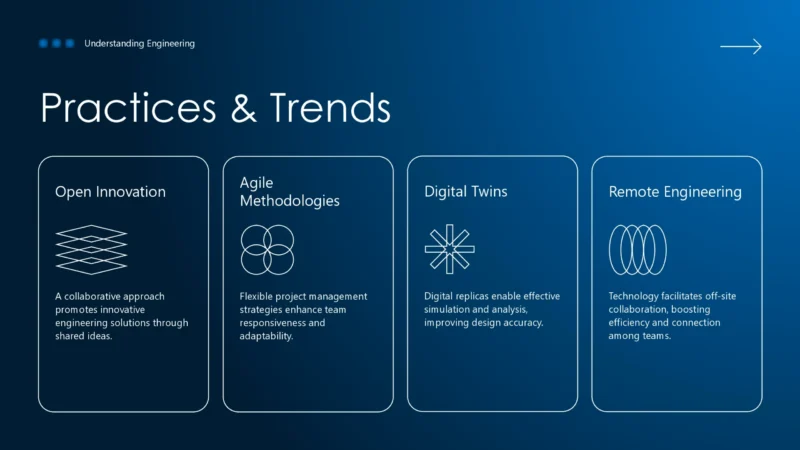 Understanding Engineering

Practices & Trends

Open Innovation

A collaborative approach promotes innovative engineering solutions through shared ideas.

Agile Methodologies

Flexible project management strategies enhance team responsiveness and adaptability.

Digital Twins

Digital replicas enable effective simulation and analysis, improving design accuracy.

Remote Engineering

Technology facilitates off-site collaboration, boosting efficiency and connection among teams.